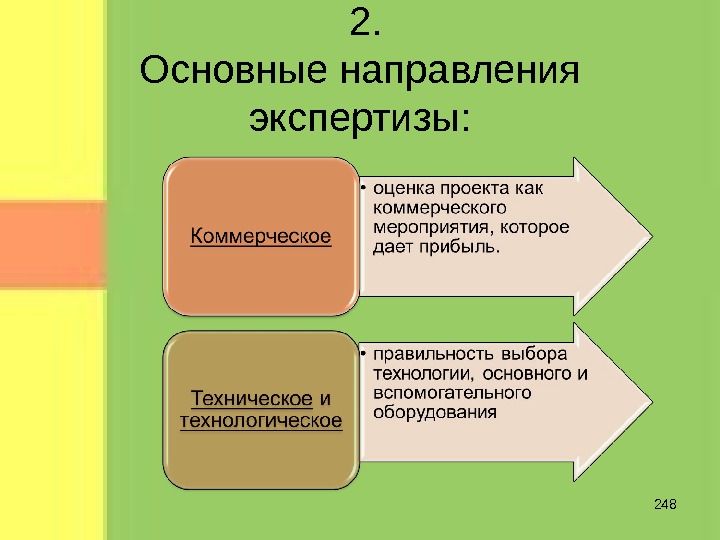 2.
Основные направления экспертизы:

Коммерческое

• оценка проекта как коммерческого мероприятия, которое дает прибыль.

Техническое и технологическое

• правильность выбора технологии, основного и вспомогательного оборудования

248